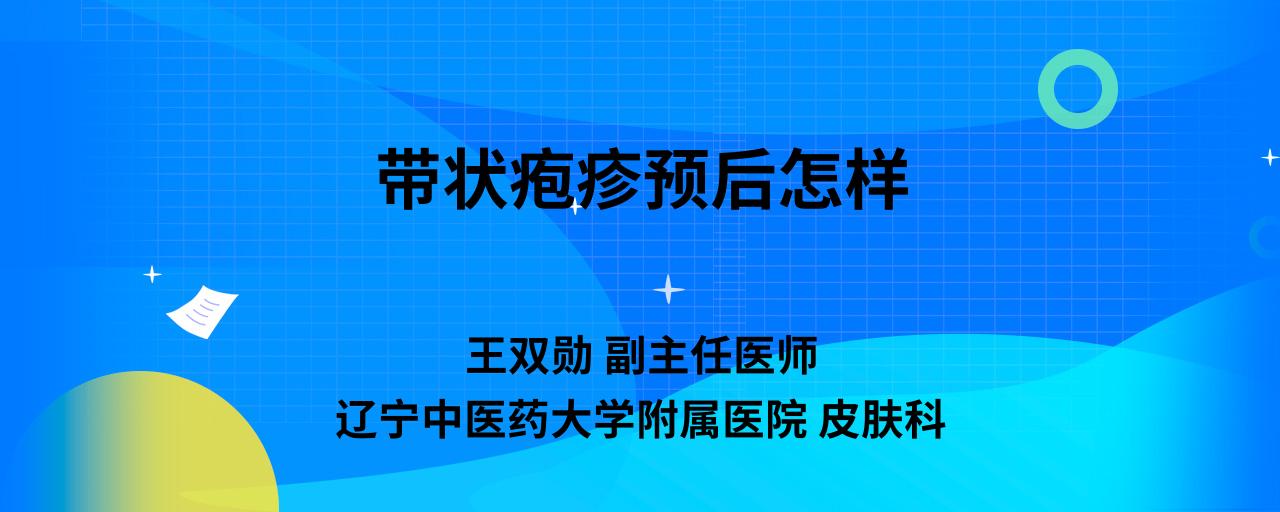 带状疱疹预后怎样

王双勋 副主任医师
辽宁中医药大学附属医院 皮肤科